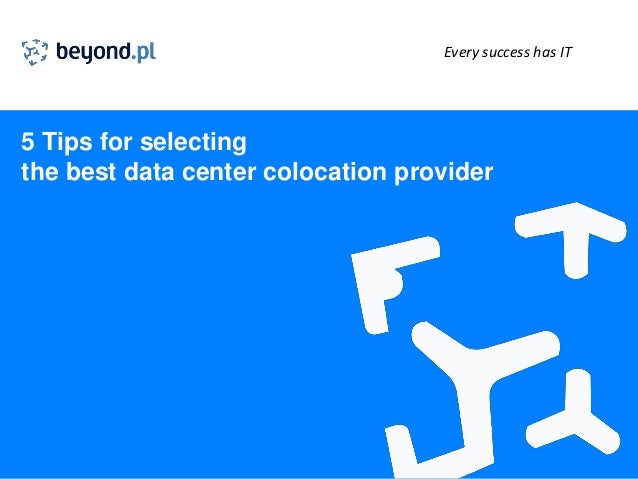 beyond.pl

Every success has IT

5 Tips for selecting
the best data center colocation provider